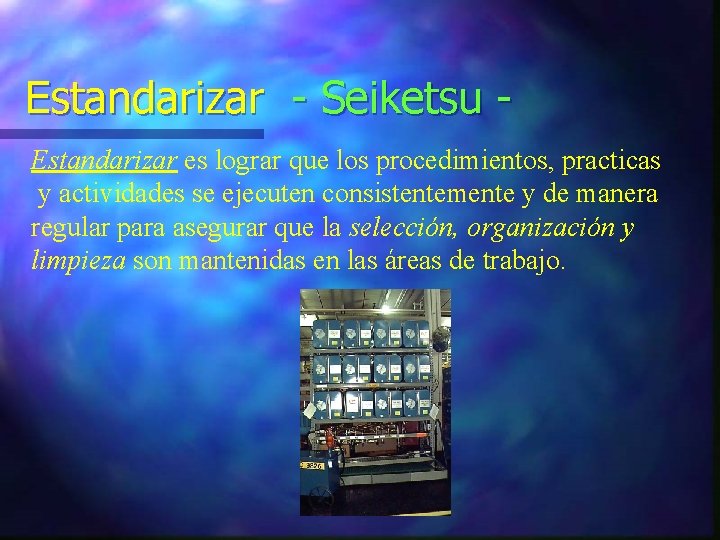 Estandarizar - Seiketsu -

Estandarizar es lograr que los procedimientos, practicas y actividades se ejecuten consistentemente y de manera regular para asegurar que la selección, organización y limpieza son mantenidas en las áreas de trabajo.